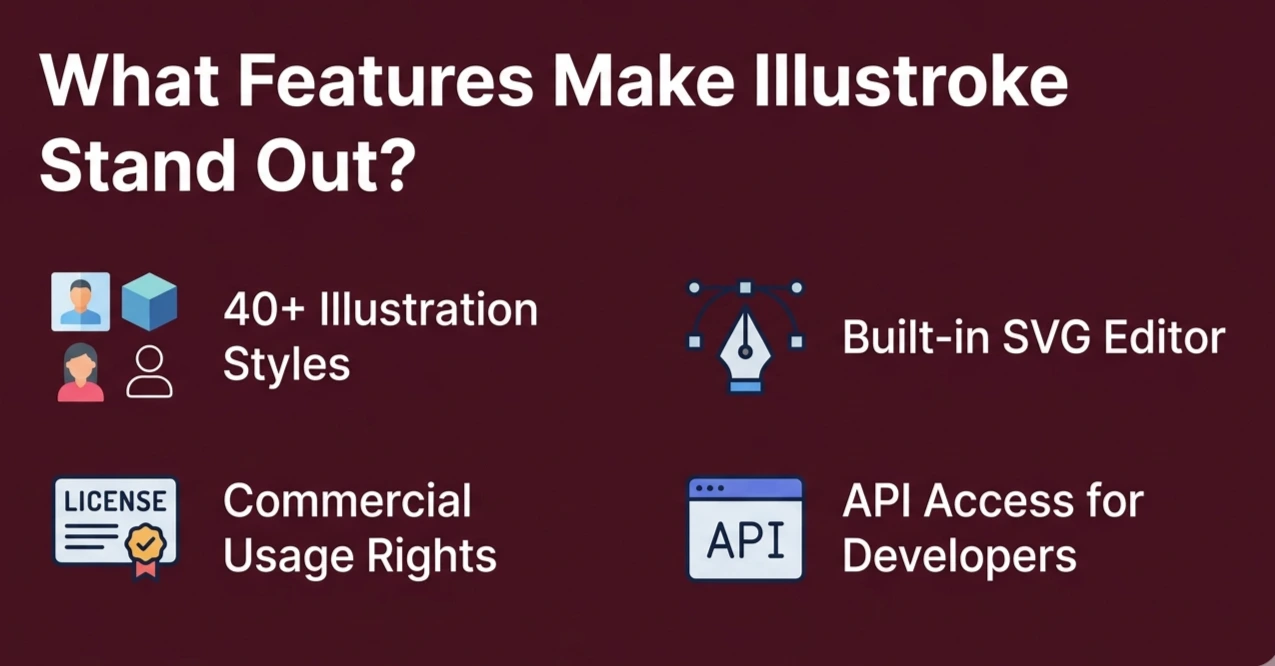 What Features Make Illustroke Stand Out?

40+ Illustration Styles

Built-in SVG Editor

LICENSE

Commercial Usage Rights

API

API Access for Developers